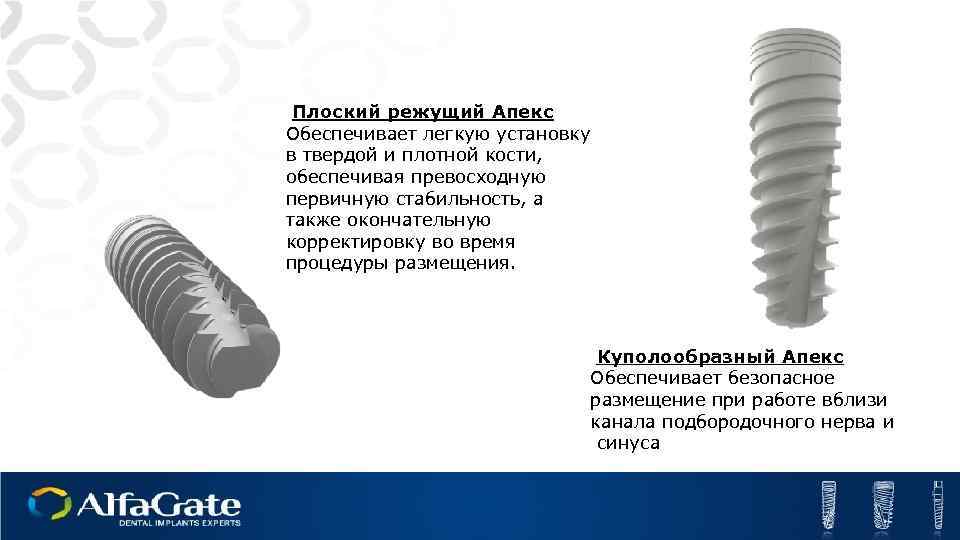 Плоский режущий Апекс
Обеспечивает легкую установку в твердой и плотной кости, обеспечивая превосходную первичную стабильность, а также окончательную корректировку во время процедуры размещения.

Куполообразный Апекс
Обеспечивает безопасное размещение при работе вблизи канала подбородочного нерва и синуса

AlfaGate
DENTAL IMPLANTS EXPERTS